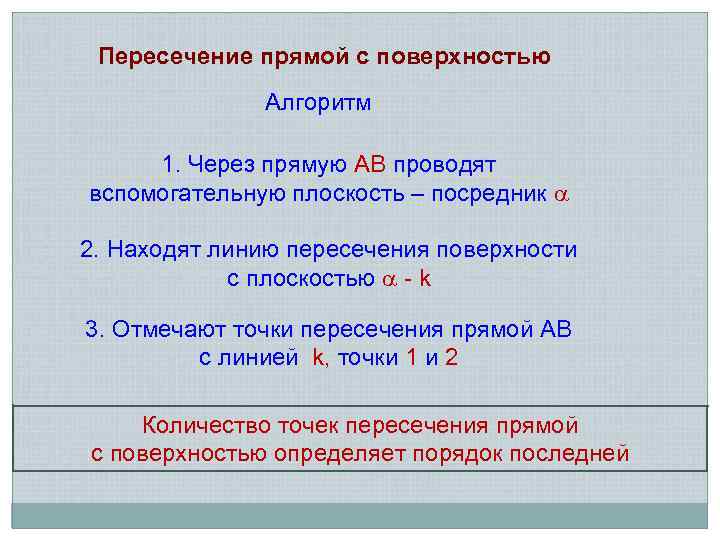 Пересечение прямой с поверхностью

Алгоритм

1. Через прямую АВ проводят вспомогательную плоскость – посредник $\alpha$

2. Находят линию пересечения поверхности с плоскостью $\alpha$ - k

3. Отмечают точки пересечения прямой АВ с линией k, точки 1 и 2

Количество точек пересечения прямой с поверхностью определяет порядок последней